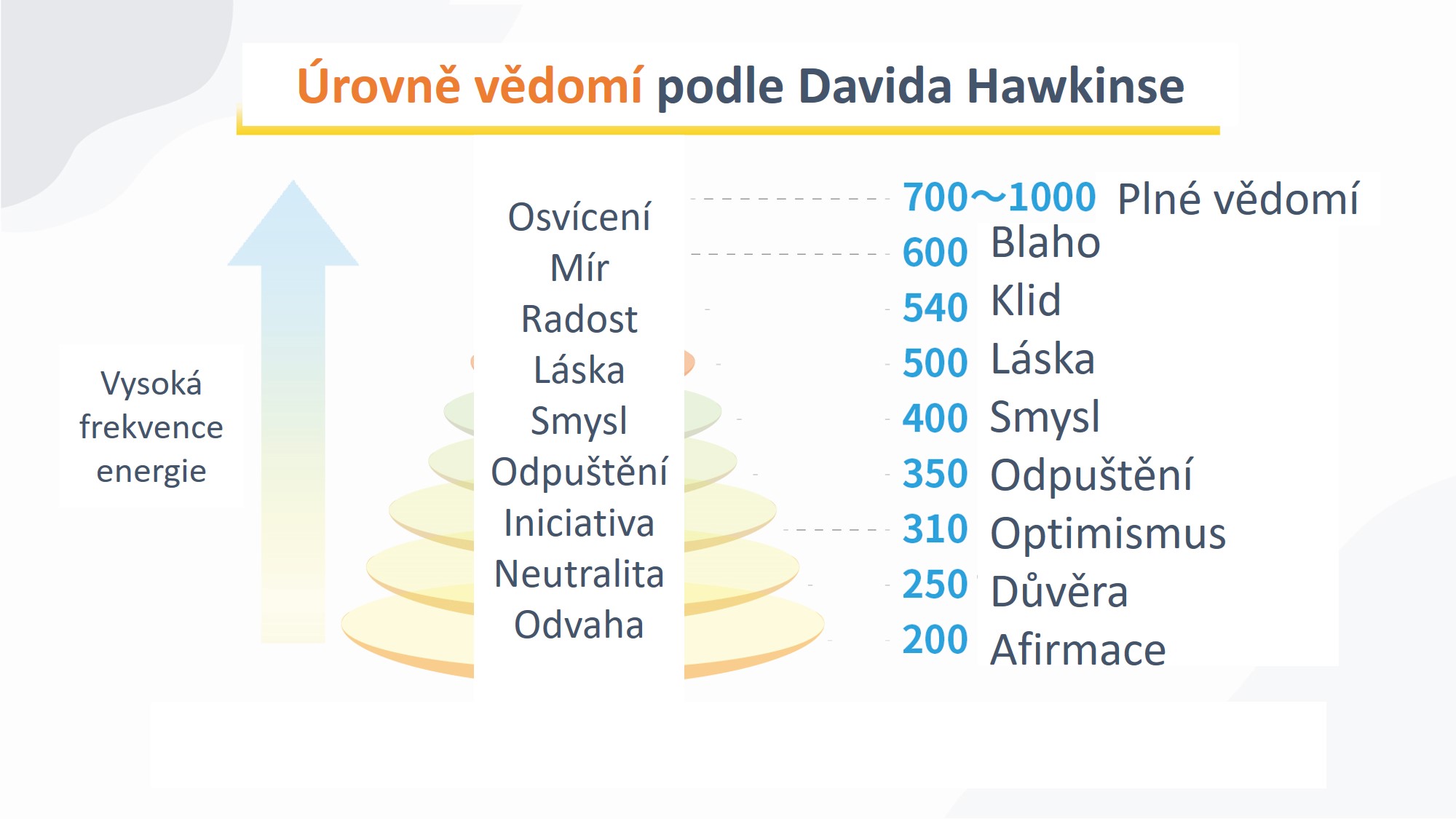 Úrovně vědomí podle Davida Hawkinse

Vysoká frekvence energie

Osvícení
Mír
Radost
Láska
Smysl
Odpuštění
Iniciativa
Neutralita
Odvaha

700～1000 Plné vědomí
600 Blaho
540 Klid
500 Láska
400 Smysl
350 Odpuštění
310 Optimismus
250 Důvěra
200 Afirmace